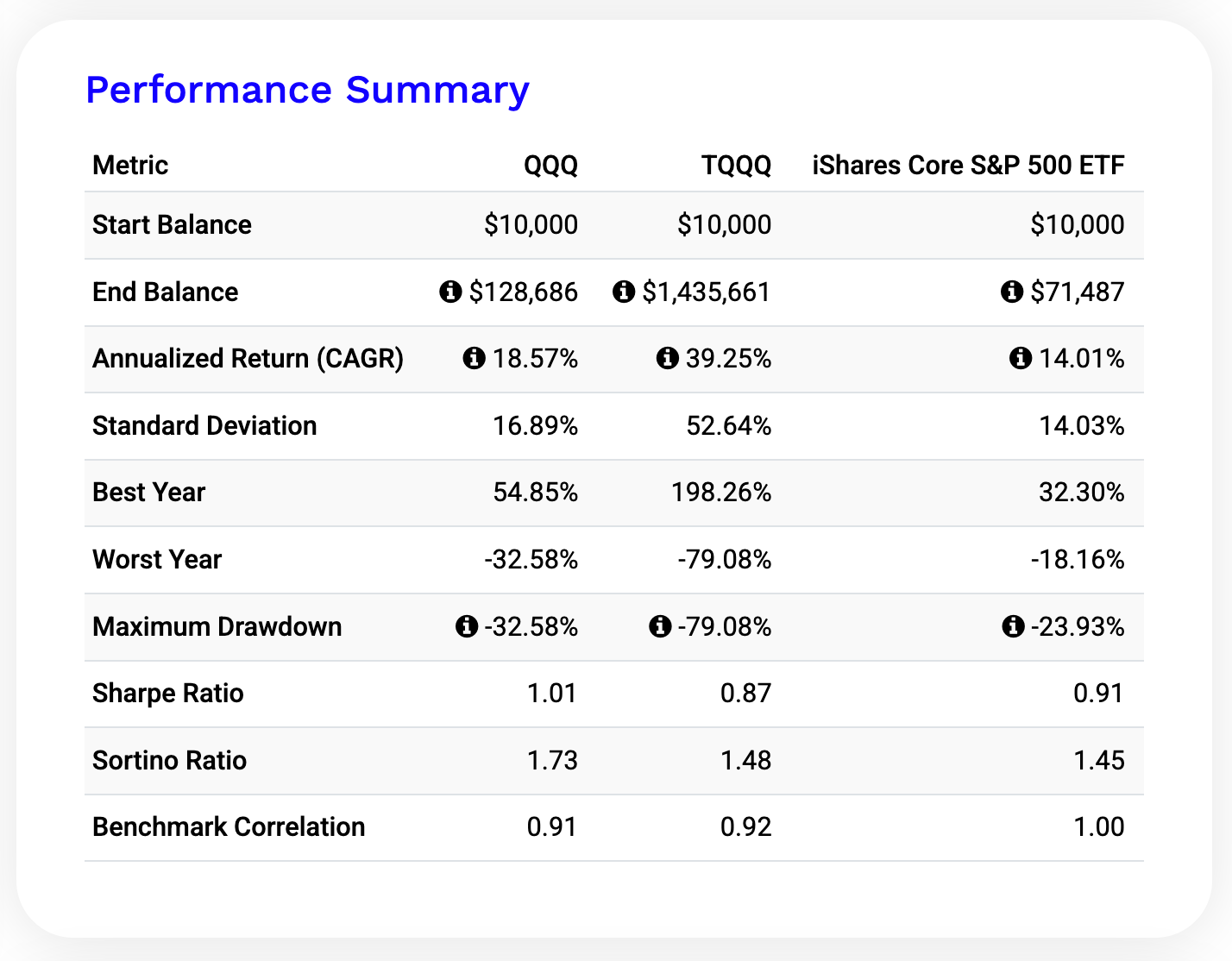 Performance Summary

| Metric | QQQ | TQQQ | iShares Core S&P 500 ETF |
|---|---|---|---|
| Start Balance | \$10,000 | \$10,000 | \$10,000 |
| End Balance | \$128,686 | \$1,435,661 | \$71,487 |
| Annualized Return (CAGR) | 18.57% | 39.25% | 14.01% |
| Standard Deviation | 16.89% | 52.64% | 14.03% |
| Best Year | 54.85% | 198.26% | 32.30% |
| Worst Year | -32.58% | -79.08% | -18.16% |
| Maximum Drawdown | -32.58% | -79.08% | -23.93% |
| Sharpe Ratio | 1.01 | 0.87 | 0.91 |
| Sortino Ratio | 1.73 | 1.48 | 1.45 |
| Benchmark Correlation | 0.91 | 0.92 | 1.00 |